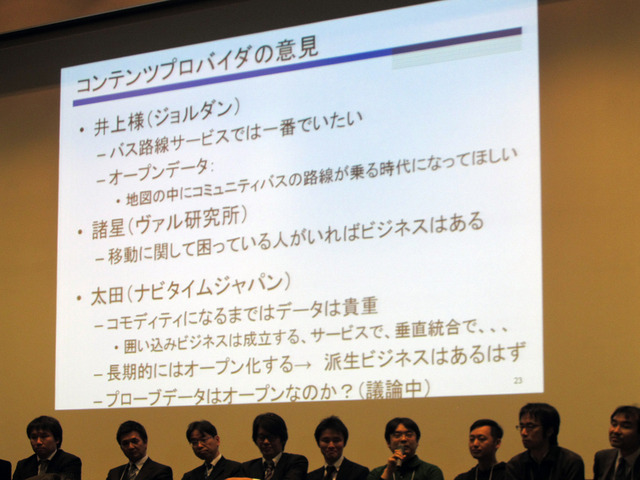 コンテンツプロバイダの意見

• 井上様（ジョルダン）
– バス路線サービスでは一番でいたい
– オープンデータ:
• 地図の中にコミュニティバスの路線が乗る時代になってほしい

• 諸星（ヴァル研究所）
– 移動に関して困っている人がいればビジネスはある

• 太田（ナビタイムジャパン）
– コモディティになるまではデータは貴重
• 囲い込みビジネスは成立する、サービスで、垂直統合で、、、
– 長期的にはオープン化する→ 派生ビジネスはあるはず
– プローブデータはオープンなのか？（議論中）

23